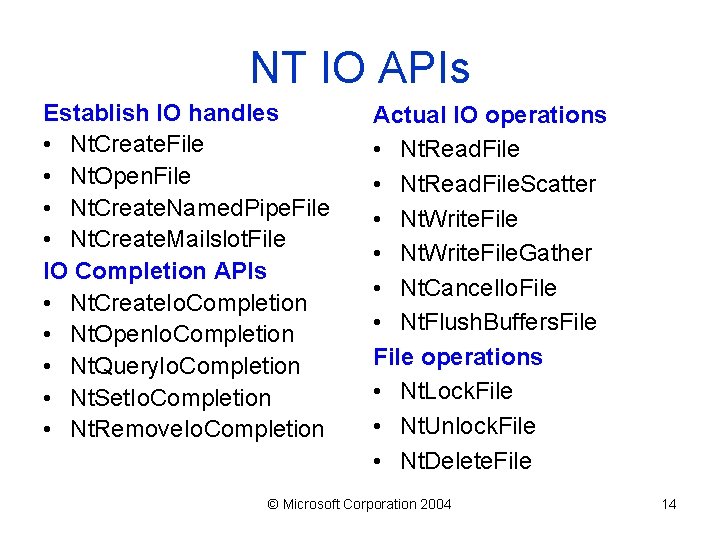 NT IO APIs

Establish IO handles
• NtCreateFile
• NtOpenFile
• NtCreateNamedPipeFile
• NtCreateMailslotFile

IO Completion APIs
• NtCreateIoCompletion
• NtOpenIoCompletion
• NtQueryIoCompletion
• NtSetIoCompletion
• NtRemoveIoCompletion

Actual IO operations
• NtReadFile
• NtReadFileScatter
• NtWriteFile
• NtWriteFileGather
• NtCancelIoFile
• NtFlushBuffersFile

File operations
• NtLockFile
• NtUnlockFile
• NtDeleteFile

© Microsoft Corporation 2004

14